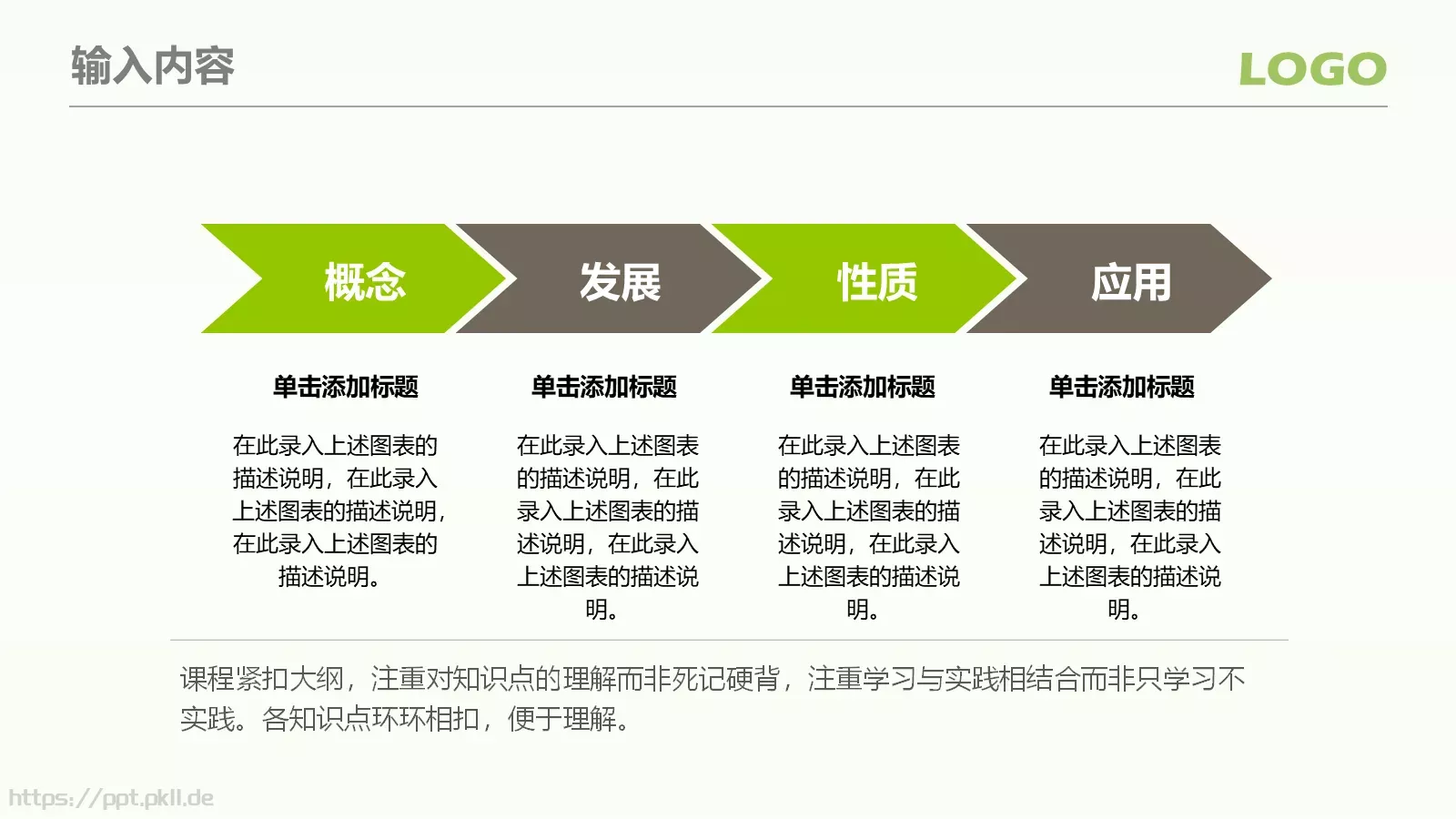 输入内容

LOGO

概念

发展

性质

应用

单击添加标题

在此录入上述图表的描述说明，在此录入上述图表的描述说明，在此录入上述图表的描述说明。

单击添加标题

在此录入上述图表的描述说明，在此录入上述图表的描述说明，在此录入上述图表的描述说明。

单击添加标题

在此录入上述图表的描述说明，在此录入上述图表的描述说明，在此录入上述图表的描述说明。

单击添加标题

在此录入上述图表的描述说明，在此录入上述图表的描述说明，在此录入上述图表的描述说明。

课程紧扣大纲，注重对知识点的理解而非死记硬背，注重学习与实践相结合而非只学习不实践。各知识点环环相扣，便于理解。

https://ppt.pkll.de